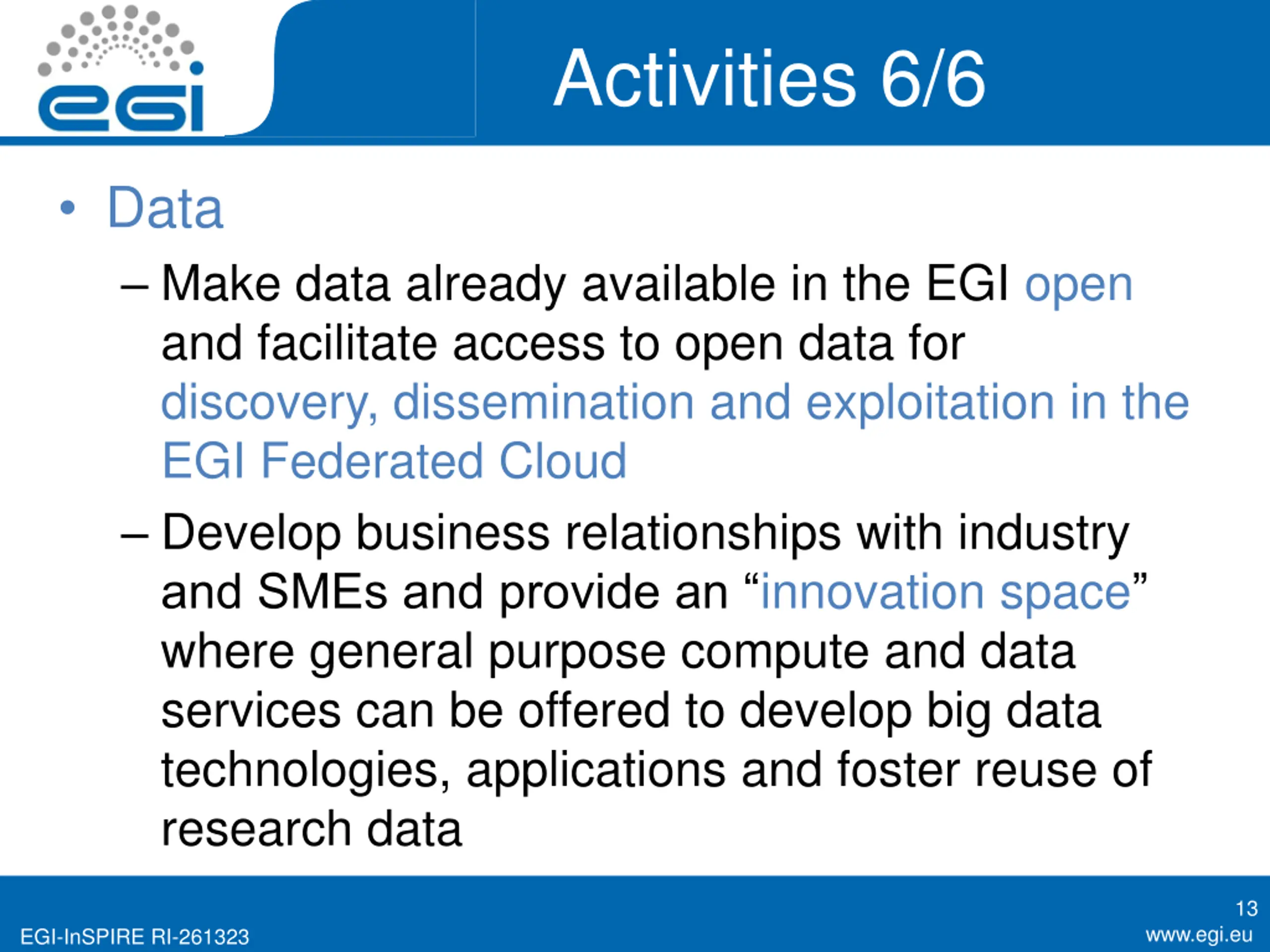 egi

Activities 6/6

• Data

– Make data already available in the EGI open and facilitate access to open data for discovery, dissemination and exploitation in the EGI Federated Cloud

– Develop business relationships with industry and SMEs and provide an “innovation space” where general purpose compute and data services can be offered to develop big data technologies, applications and foster reuse of research data

EGI-InSPIRE RI-261323

13

www.egi.eu